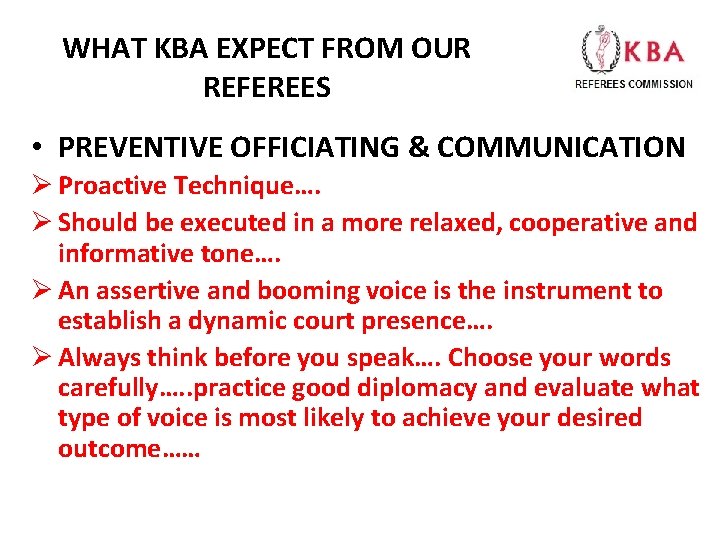 WHAT KBA EXPECT FROM OUR REFEREES

KBA
REFEREES COMMISSION

• PREVENTIVE OFFICIATING & COMMUNICATION
➢ Proactive Technique….
➢ Should be executed in a more relaxed, cooperative and informative tone….
➢ An assertive and booming voice is the instrument to establish a dynamic court presence….
➢ Always think before you speak…. Choose your words carefully…..practice good diplomacy and evaluate what type of voice is most likely to achieve your desired outcome……